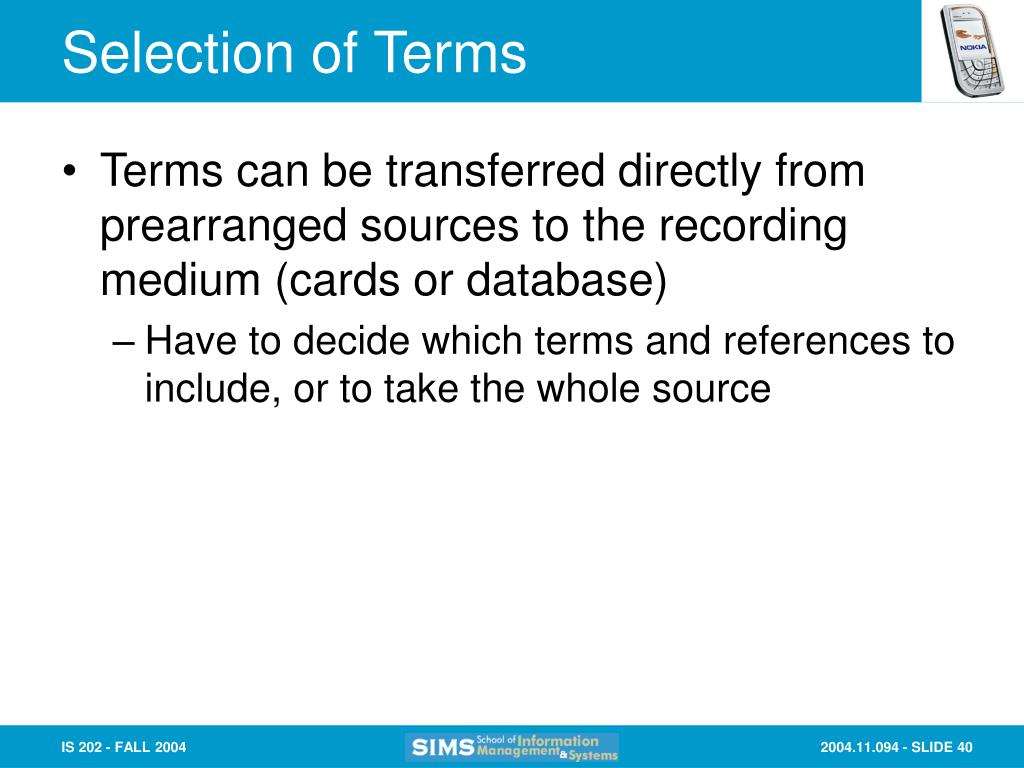 Selection of Terms

NOKIA

• Terms can be transferred directly from prearranged sources to the recording medium (cards or database)

– Have to decide which terms and references to include, or to take the whole source

IS 202 - FALL 2004

SIMS School of Information Management & Systems

2004.11.094 - SLIDE 40